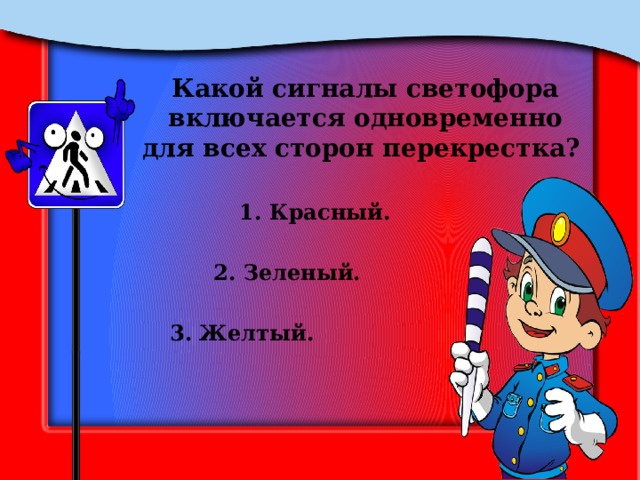 Какой сигналы светофора включается одновременно для всех сторон перекрестка?

1. Красный.

2. Зеленый.

3. Желтый.